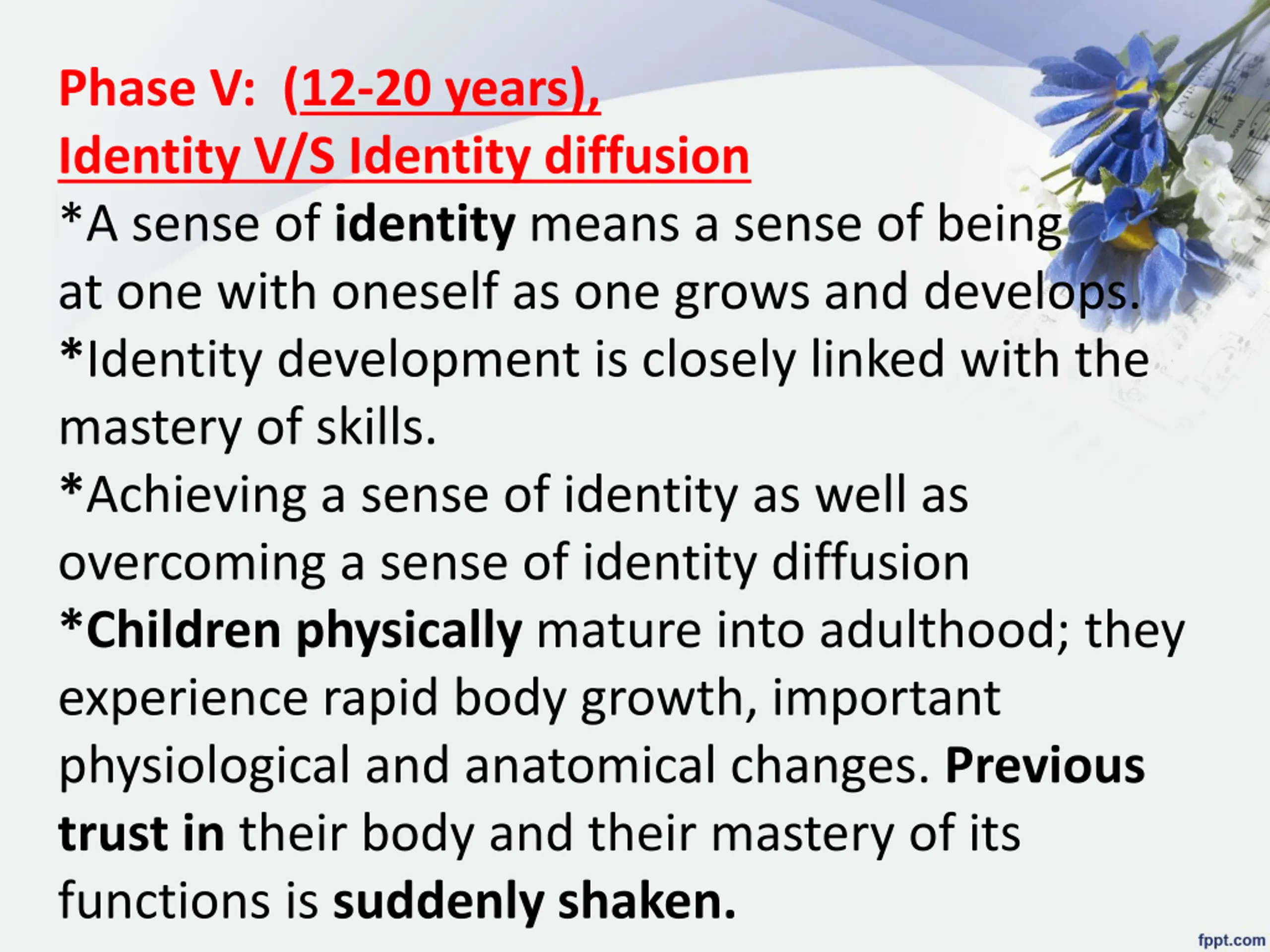 Phase V: (12-20 years),
Identity V/S Identity diffusion

*A sense of identity means a sense of being at one with oneself as one grows and develops.

*Identity development is closely linked with the mastery of skills.

*Achieving a sense of identity as well as overcoming a sense of identity diffusion

*Children physically mature into adulthood; they experience rapid body growth, important physiological and anatomical changes. Previous trust in their body and their mastery of its functions is suddenly shaken.

fppt.com